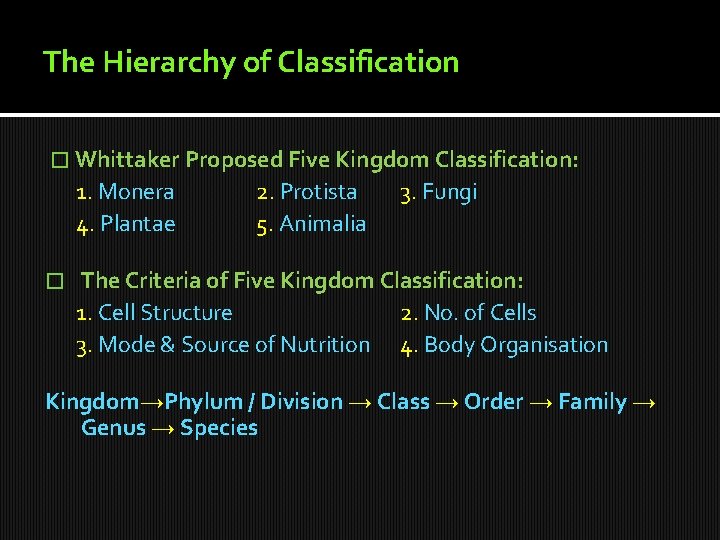 The Hierarchy of Classification

□ Whittaker Proposed Five Kingdom Classification:
1. Monera 2. Protista 3. Fungi
4. Plantae 5. Animalia

□ The Criteria of Five Kingdom Classification:
1. Cell Structure 2. No. of Cells
3. Mode & Source of Nutrition 4. Body Organisation

Kingdom→Phylum / Division → Class → Order → Family → Genus → Species